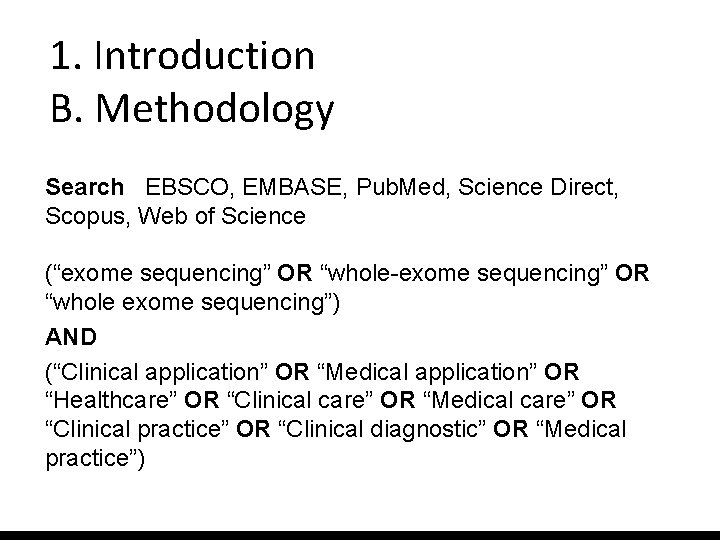 1. Introduction
B. Methodology

Search EBSCO, EMBASE, PubMed, Science Direct, Scopus, Web of Science

(“exome sequencing” OR “whole-exome sequencing” OR “whole exome sequencing”)

AND

(“Clinical application” OR “Medical application” OR “Healthcare” OR “Clinical care” OR “Medical care” OR “Clinical practice” OR “Clinical diagnostic” OR “Medical practice”)